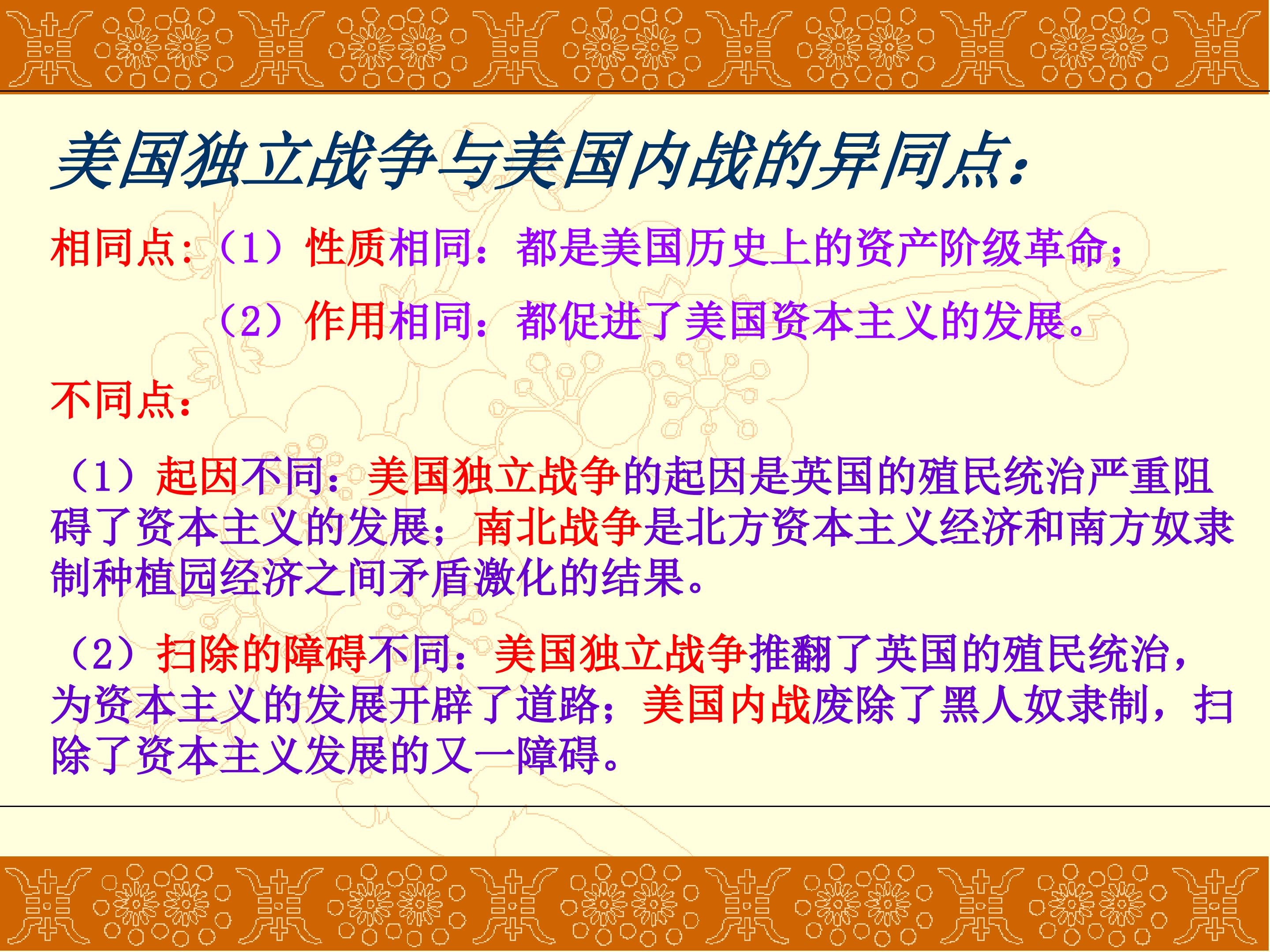 美国独立战争与美国内战的异同点：

相同点：（1）性质相同：都是美国历史上的资产阶级革命；

（2）作用相同：都促进了美国资本主义的发展。

不同点：

（1）起因不同：美国独立战争的起因是英国的殖民统治严重阻碍了资本主义的发展；南北战争是北方资本主义经济和南方奴隶制种植园经济之间矛盾激化的结果。

（2）扫除的障碍不同：美国独立战争推翻了英国的殖民统治，为资本主义的发展开辟了道路；美国内战废除了黑人奴隶制，扫除了资本主义发展的又一障碍。